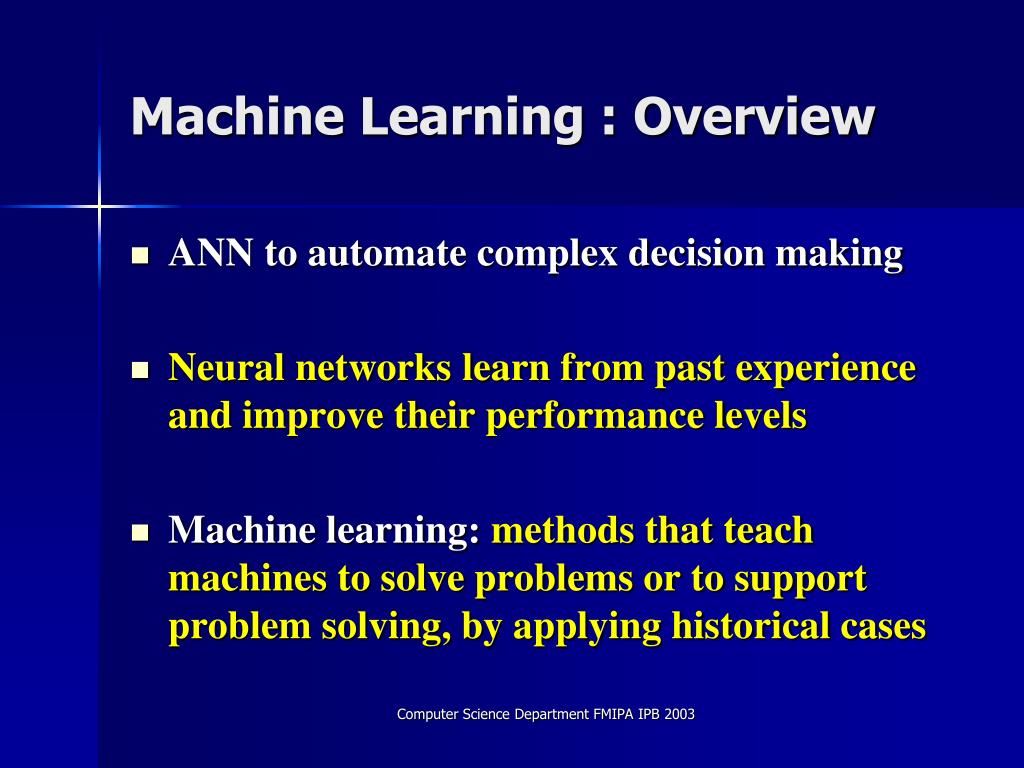 Machine Learning : Overview

- ANN to automate complex decision making

- Neural networks learn from past experience and improve their performance levels

- Machine learning: methods that teach machines to solve problems or to support problem solving, by applying historical cases

Computer Science Department FMIPA IPB 2003